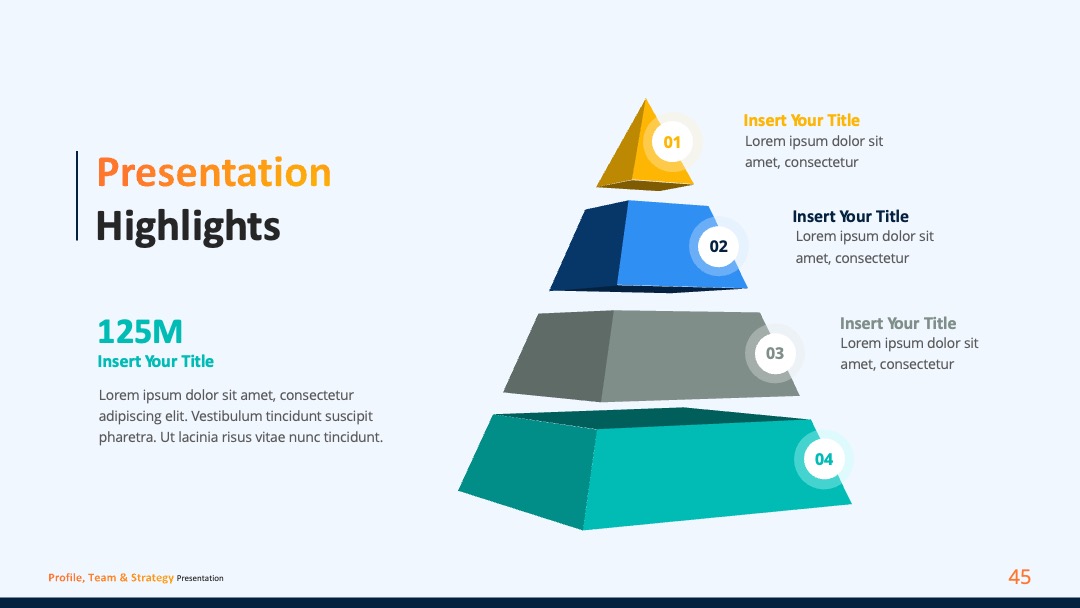 Presentation
Highlights

125M
Insert Your Title

Lorem ipsum dolor sit amet, consectetur adipiscing elit. Vestibulum tincidunt suscipit pharetra. Ut lacinia risus vitae nunc tincidunt.

01
Insert Your Title
Lorem ipsum dolor sit amet, consectetur

02
Insert Your Title
Lorem ipsum dolor sit amet, consectetur

03
Insert Your Title
Lorem ipsum dolor sit amet, consectetur

04

Profile, Team & Strategy Presentation

45